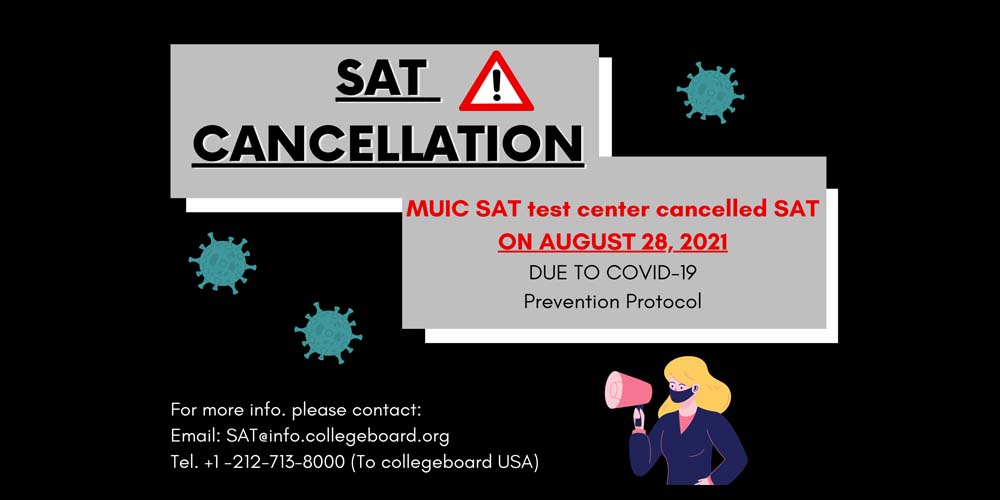 SAT
CANCELLATION

MUIC SAT test center cancelled SAT
ON AUGUST 28, 2021
DUE TO COVID-19
Prevention Protocol

For more info. please contact:
Email: SAT@info.collegeboard.org
Tel. +1 -212-713-8000 (To collegeboard USA)